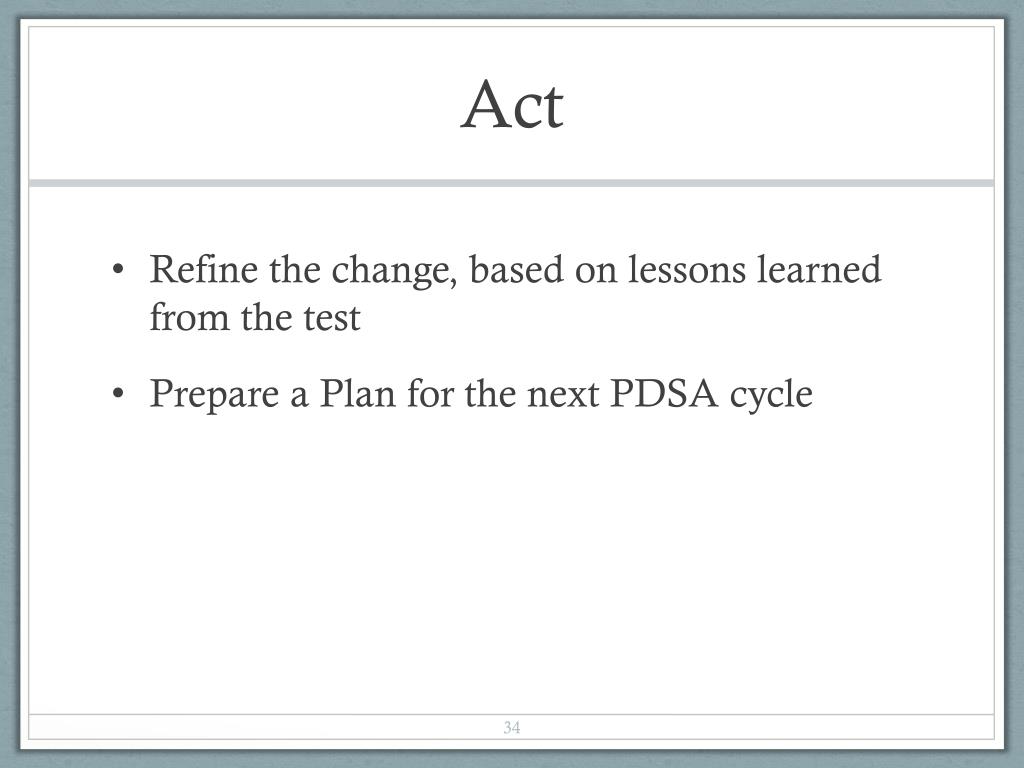 Act

• Refine the change, based on lessons learned from the test

• Prepare a Plan for the next PDSA cycle

34